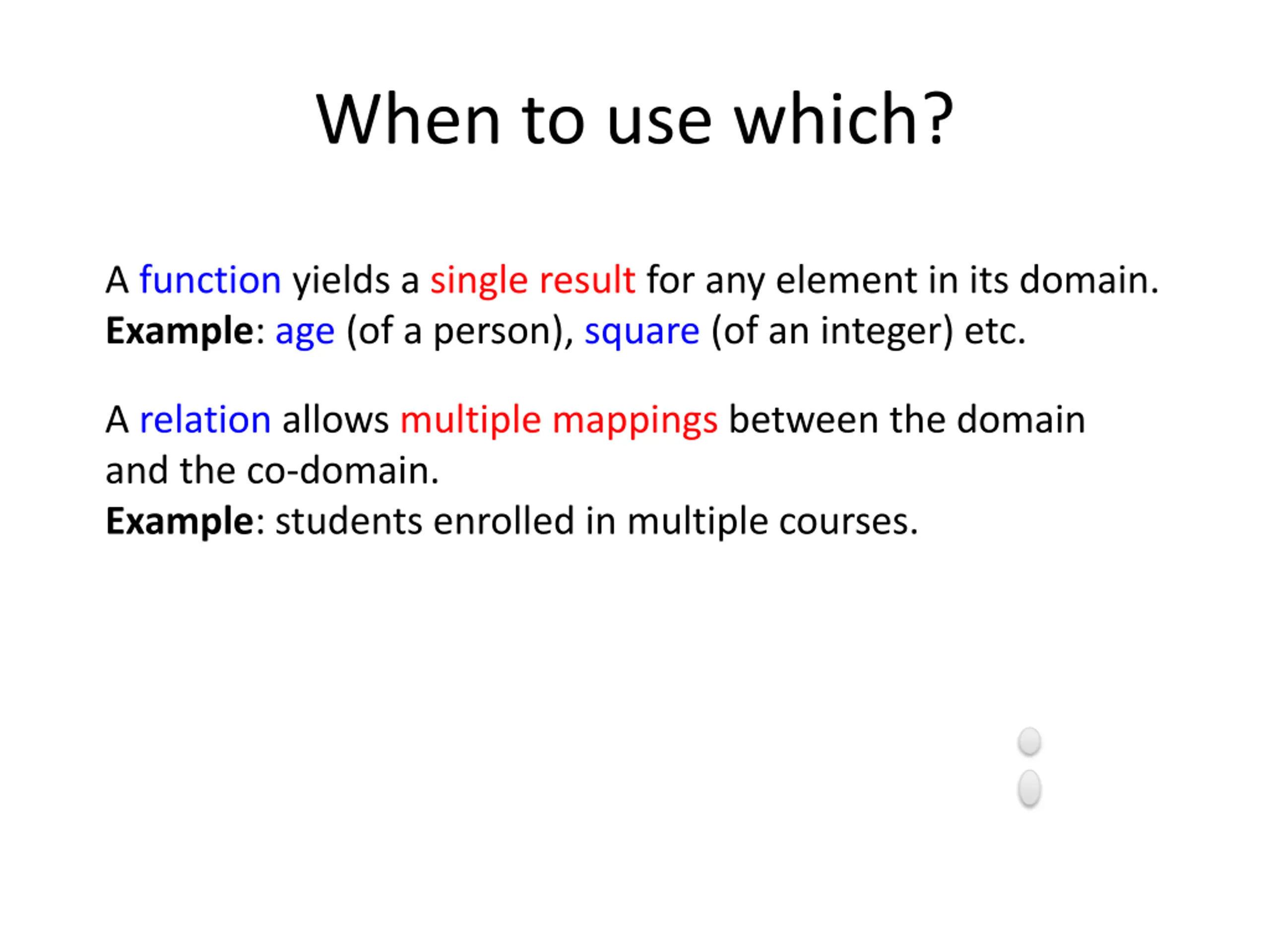 When to use which?

A function yields a single result for any element in its domain.
Example: age (of a person), square (of an integer) etc.

A relation allows multiple mappings between the domain and the co-domain.
Example: students enrolled in multiple courses.